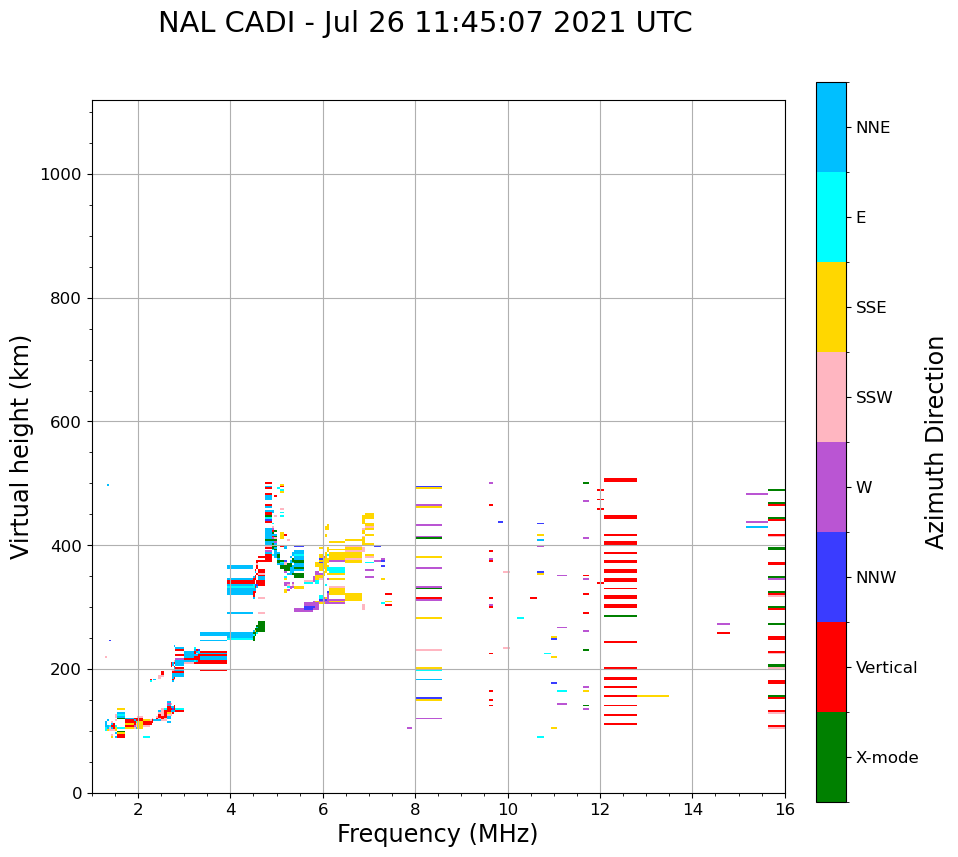 NAL CADI - Jul 26 11:45:07 2021 UTC

Virtual height (km)

1000
800
600
400
200
0

2
4
6
8
10
12
14
16

Frequency (MHz)

NNE
E
SSE
SSW
W
NNW
Vertical
X-mode

Azimuth Direction